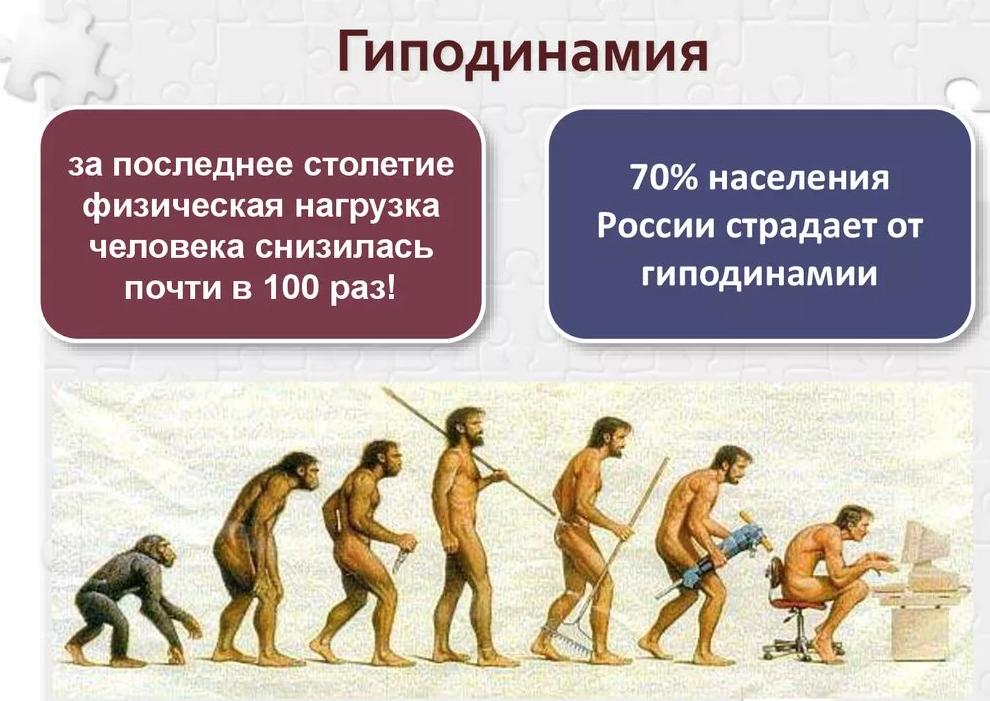 Гиподинамия

за последнее столетие физическая нагрузка человека снизилась почти в 100 раз!

70% населения России страдает от гиподинамии